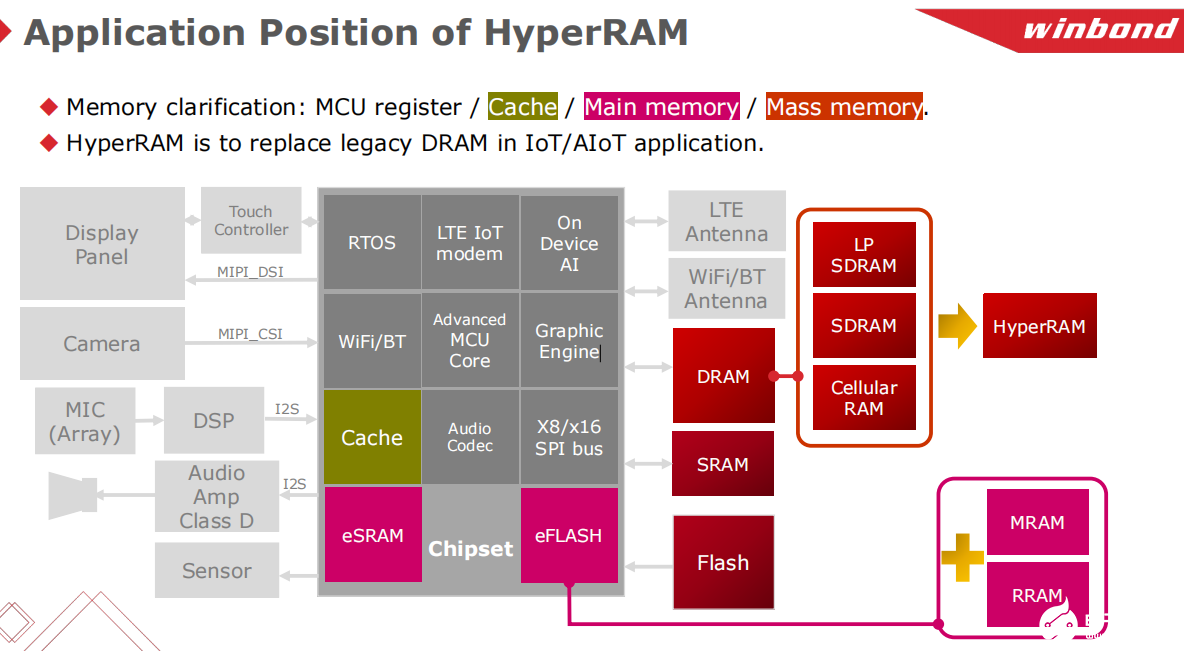 Application Position of HyperRAM

winbond

◆ Memory clarification: MCU register / Cache / Main memory / Mass memory.
◆ HyperRAM is to replace legacy DRAM in IoT/AIoT application.

Display Panel

Touch Controller

MIPI_DSI

Camera

MIPI_CSI

MIC (Array)

DSP

I2S

Audio Amp Class D

I2S

Sensor

RTOS

LTE IoT modem

On Device AI

WiFi/BT

Advanced MCU Core

Graphic Engine

Cache

Audio Codec

X8/x16 SPI bus

eSRAM

Chipset

eFLASH

LTE Antenna

WiFi/BT Antenna

DRAM

SRAM

Flash

LP SDRAM

SDRAM

Cellular RAM

HyperRAM

MRAM

RRAM